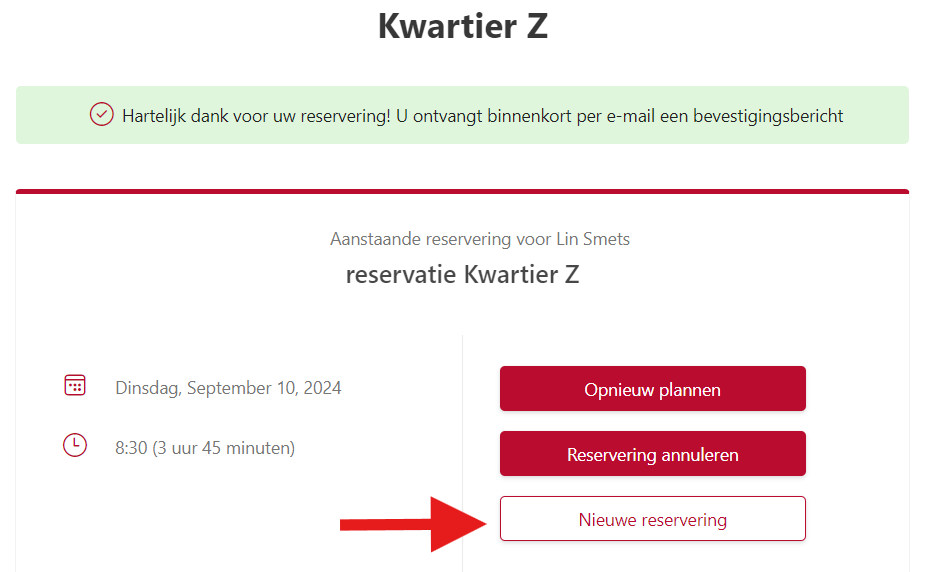 Kwartier Z

Hartelijk dank voor uw reservering! U ontvangt binnenkort per e-mail een bevestigingsbericht

Aanstaande reservering voor Lin Smets

reservatie Kwartier Z

Dinsdag, September 10, 2024

8:30 (3 uur 45 minuten)

Opnieuw plannen

Reservering annuleren

Nieuwe reservering